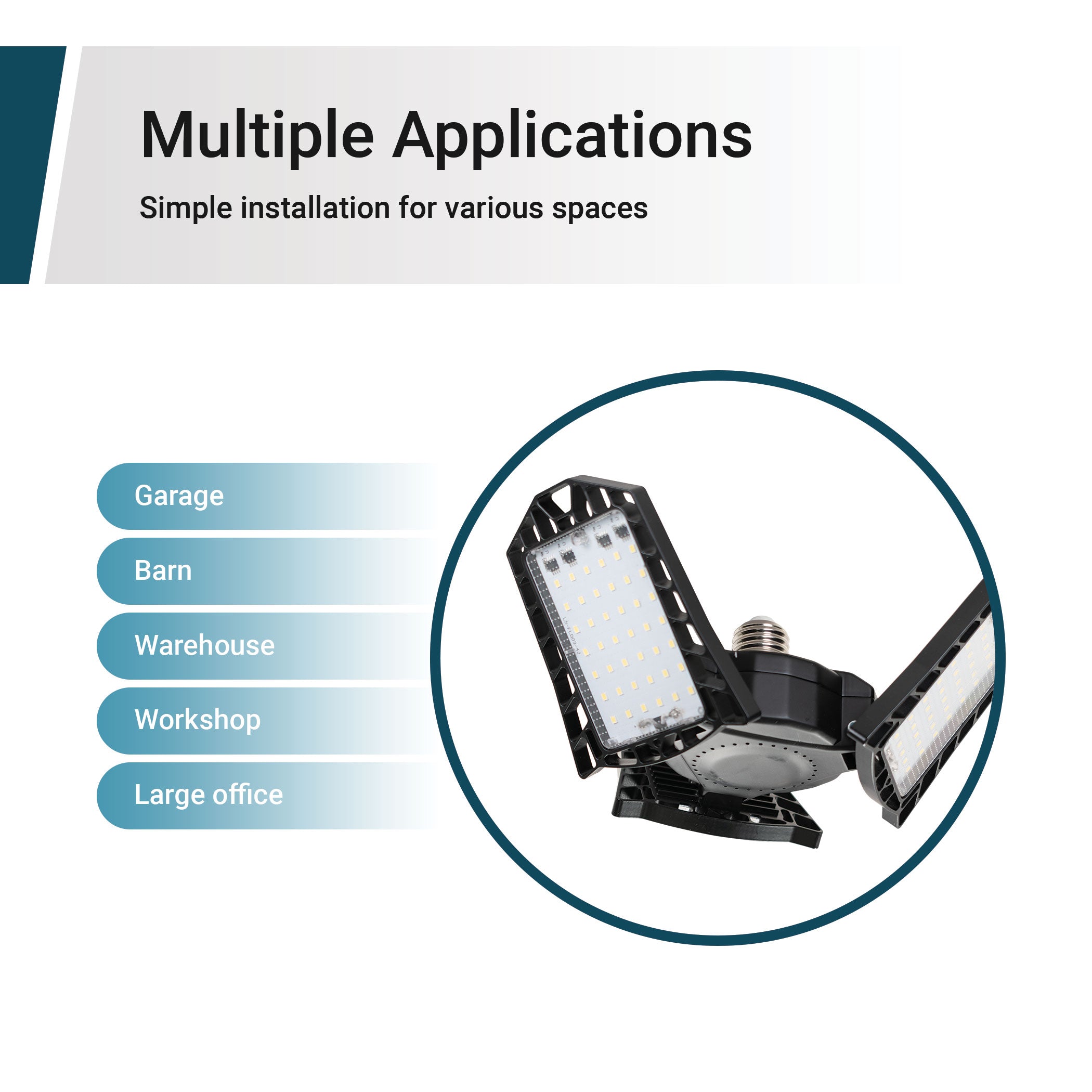 Multiple Applications

Simple installation for various spaces

Garage

Barn

Warehouse

Workshop

Large office